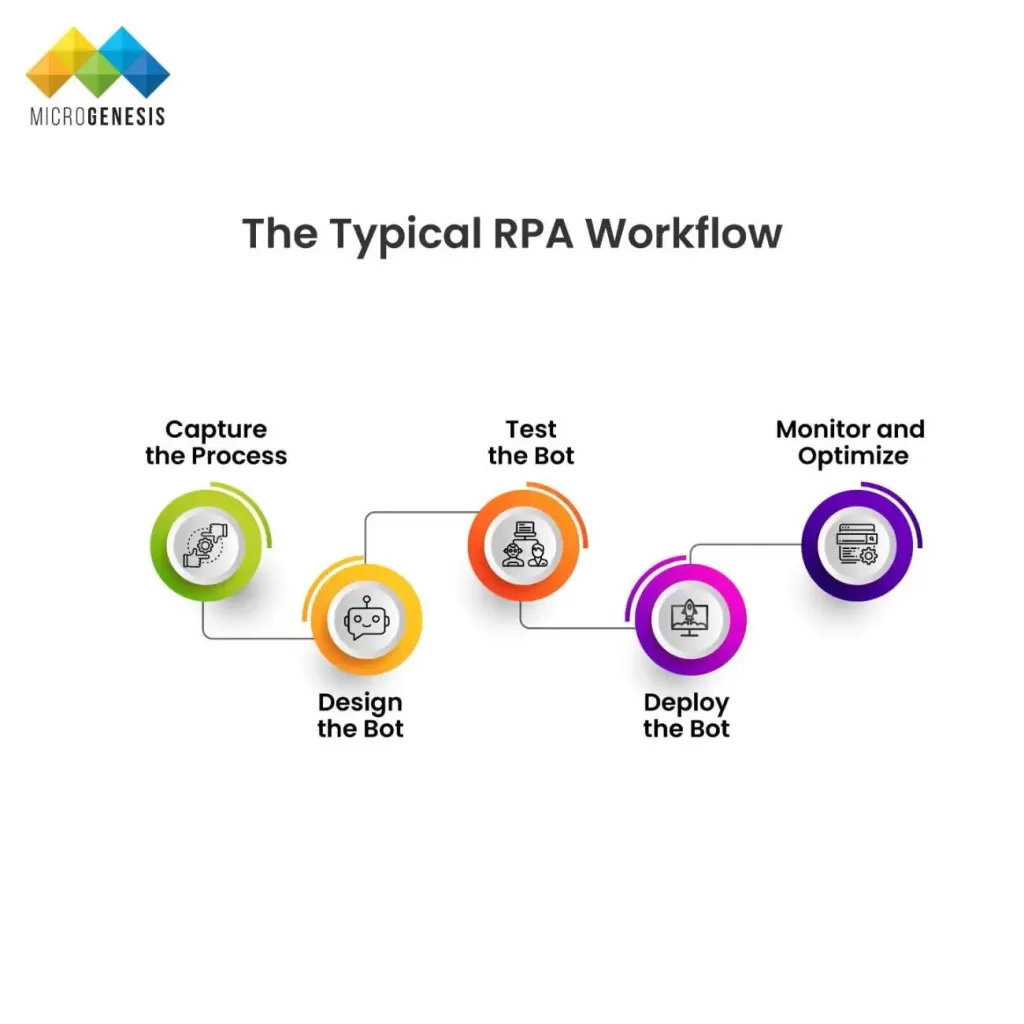 MICROGENESIS

The Typical RPA Workflow

Capture the Process

Design the Bot

Test the Bot

Deploy the Bot

Monitor and Optimize